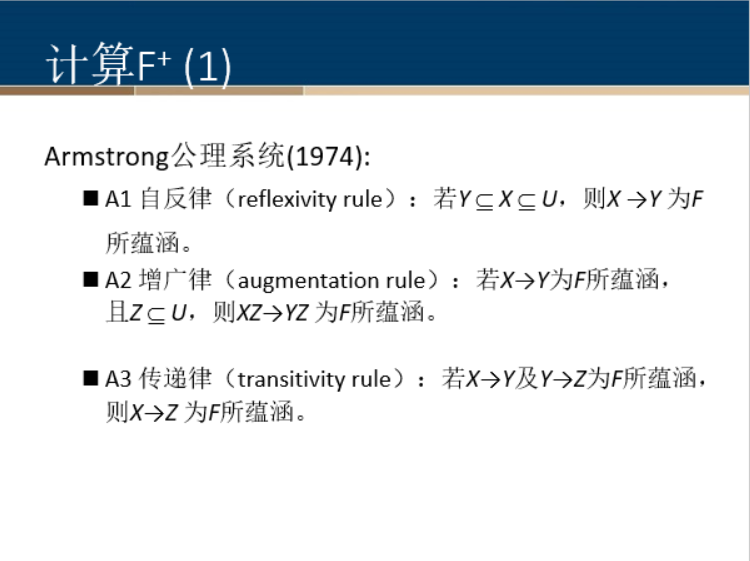 计算$F^+$ (1)

Armstrong公理系统(1974):

■ A1 自反律（reflexivity rule）：若$Y \subseteq X \subseteq U$，则$X \rightarrow Y$ 为$F$所蕴涵。

■ A2 增广律（augmentation rule）：若$X \rightarrow Y$为$F$所蕴涵，且$Z \subseteq U$，则$XZ \rightarrow YZ$ 为$F$所蕴涵。

■ A3 传递律（transitivity rule）：若$X \rightarrow Y$及$Y \rightarrow Z$为$F$所蕴涵，则$X \rightarrow Z$ 为$F$所蕴涵。